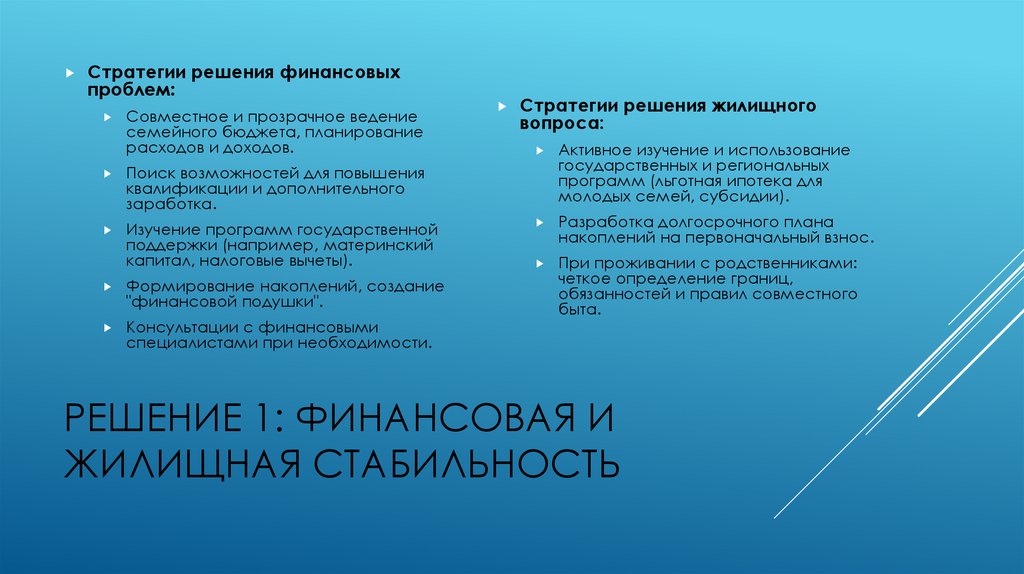 Стратегии решения финансовых проблем:

Совместное и прозрачное ведение семейного бюджета, планирование расходов и доходов.

Поиск возможностей для повышения квалификации и дополнительного заработка.

Изучение программ государственной поддержки (например, материнский капитал, налоговые вычеты).

Формирование накоплений, создание "финансовой подушки".

Консультации с финансовыми специалистами при необходимости.

Стратегии решения жилищного вопроса:

Активное изучение и использование государственных и региональных программ (льготная ипотека для молодых семей, субсидии).

Разработка долгосрочного плана накоплений на первоначальный взнос.

При проживании с родственниками: четкое определение границ, обязанностей и правил совместного быта.

РЕШЕНИЕ 1: ФИНАНСОВАЯ И ЖИЛИЩНАЯ СТАБИЛЬНОСТЬ